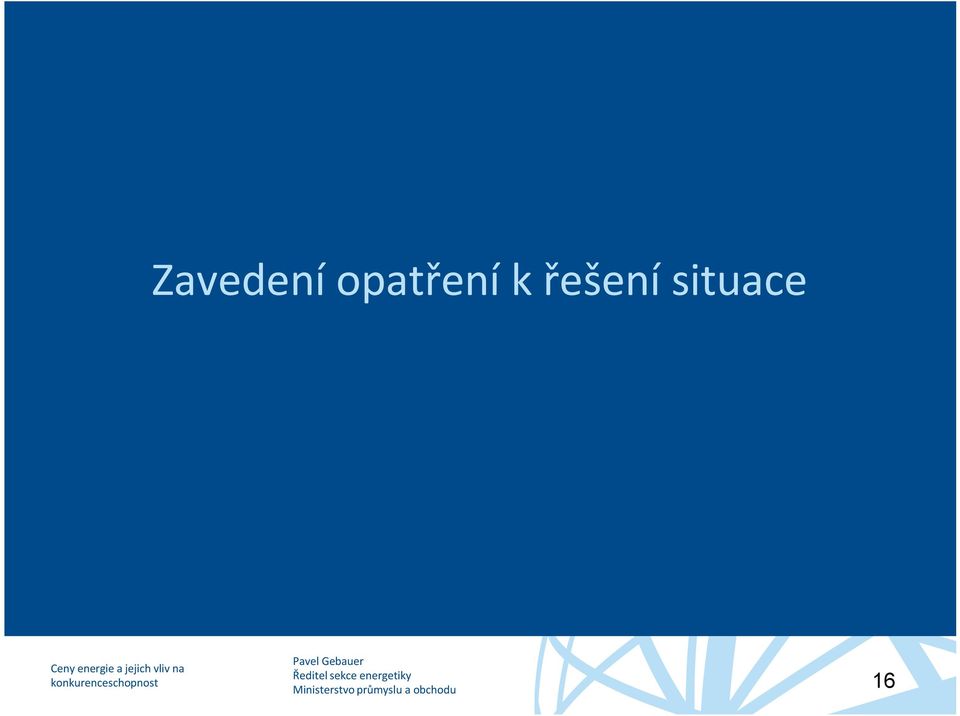 Zavedení opatření k řešení situace

Ceny energie a jejich vliv na konkurenceschopnost

Pavel Gebauer
Ředitel sekce energetiky
Ministerstvo průmyslu a obchodu

16